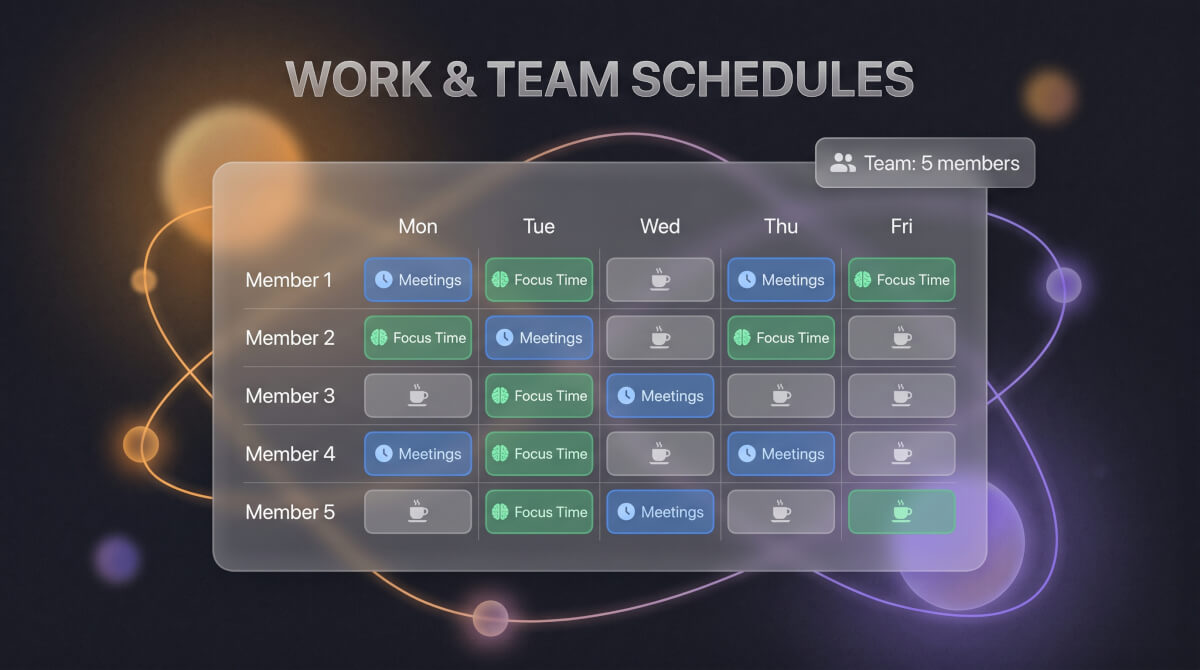 WORK & TEAM SCHEDULES

Team: 5 members

| | Mon | Tue | Wed | Thu | Fri |
|---|---|---|---|---|---|
| Member 1 | Meetings | Focus Time | | Meetings | Focus Time |
| Member 2 | Focus Time | Meetings | | Focus Time | |
| Member 3 | | Focus Time | Meetings | | |
| Member 4 | Meetings | Focus Time | | Meetings | |
| Member 5 | | Focus Time | Meetings | | |